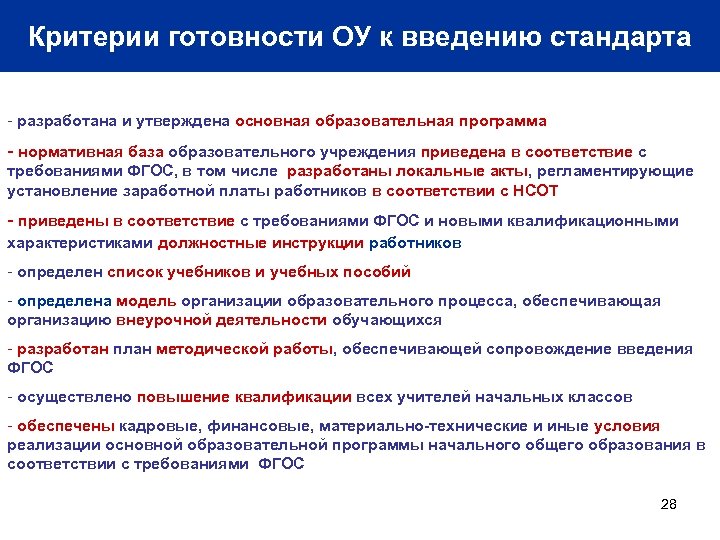 Критерии готовности ОУ к введению стандарта

- разработана и утверждена основная образовательная программа

- нормативная база образовательного учреждения приведена в соответствие с требованиями ФГОС, в том числе разработаны локальные акты, регламентирующие установление заработной платы работников в соответствии с НСОТ

- приведены в соответствие с требованиями ФГОС и новыми квалификационными характеристиками должностные инструкции работников

- определен список учебников и учебных пособий

- определена модель организации образовательного процесса, обеспечивающая организацию внеурочной деятельности обучающихся

- разработан план методической работы, обеспечивающей сопровождение введения ФГОС

- осуществлено повышение квалификации всех учителей начальных классов

- обеспечены кадровые, финансовые, материально-технические и иные условия реализации основной образовательной программы начального общего образования в соответствии с требованиями ФГОС

28